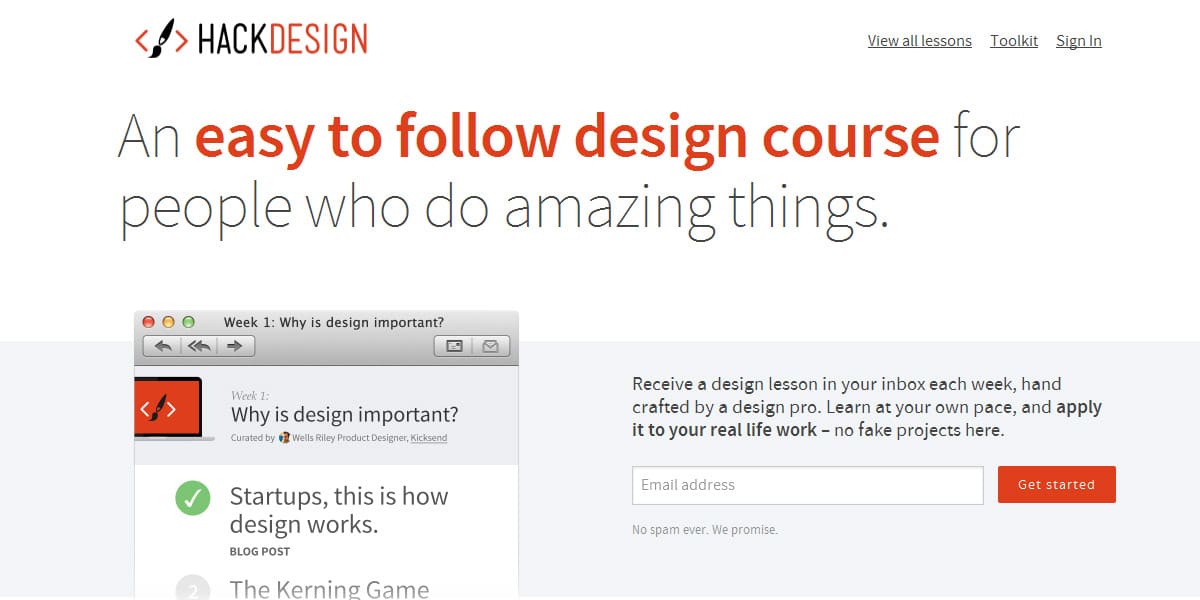 HACKDESIGN

View all lessons Toolkit Sign In

An easy to follow design course for people who do amazing things.

Week 1: Why is design important?

Week 1:
Why is design important?
Curated by Wells Riley Product Designer, Kicksend

Startups, this is how design works.
BLOG POST

2 The Kerning Game

Receive a design lesson in your inbox each week, hand crafted by a design pro. Learn at your own pace, and apply it to your real life work – no fake projects here.

Email address

Get started

No spam ever. We promise.